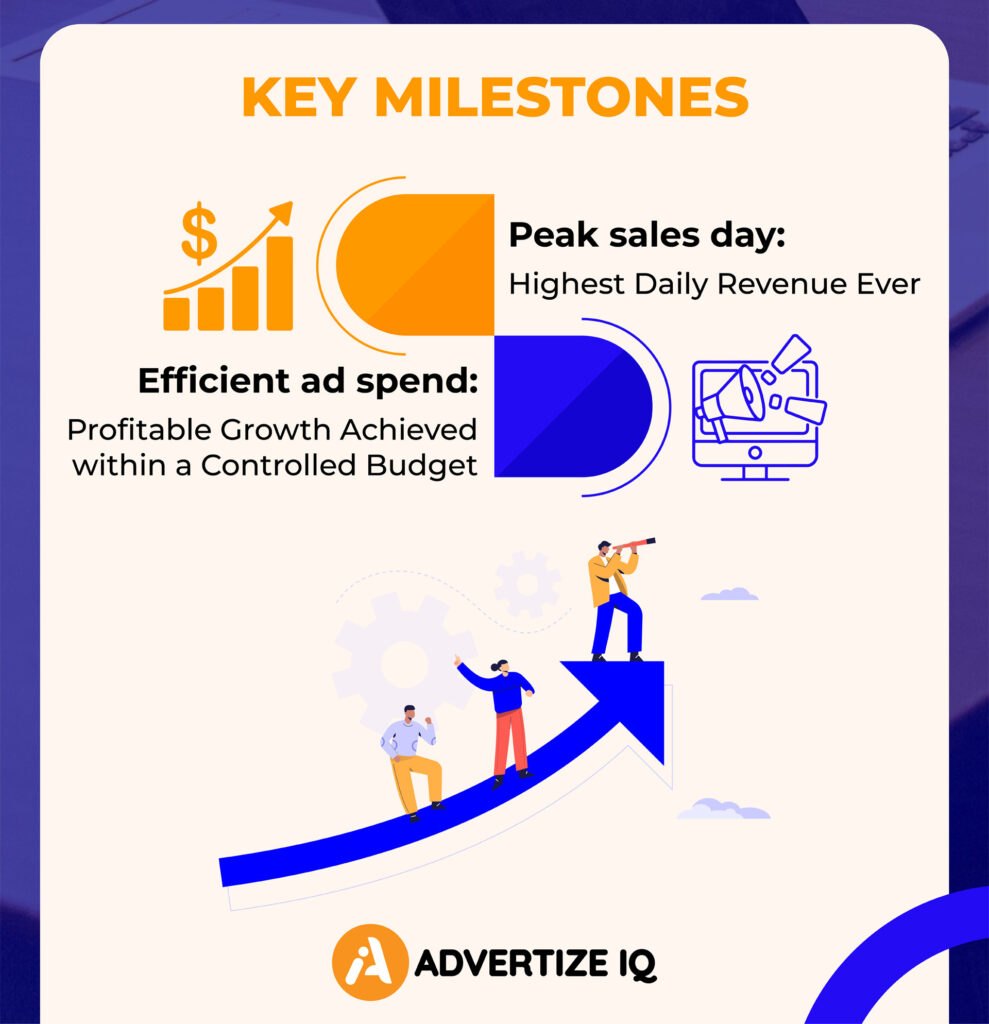 KEY MILESTONES

$

Peak sales day:
Highest Daily Revenue Ever

Efficient ad spend:
Profitable Growth Achieved within a Controlled Budget

ADVERTIZE IQ